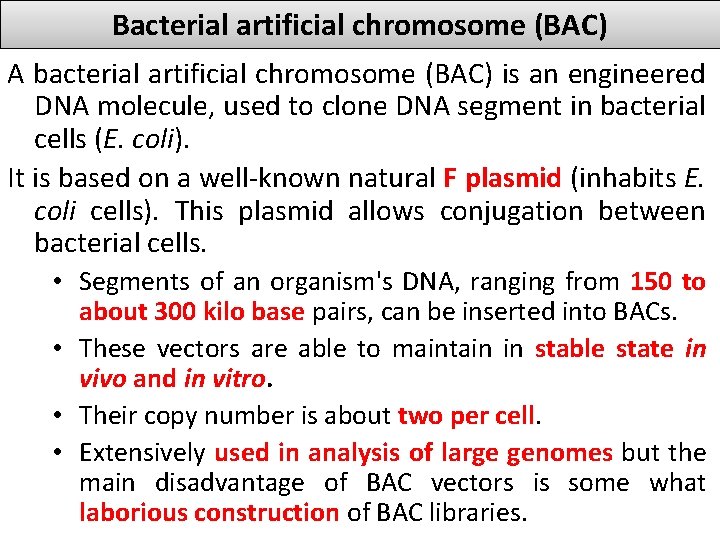 Bacterial artificial chromosome (BAC)

A bacterial artificial chromosome (BAC) is an engineered DNA molecule, used to clone DNA segment in bacterial cells (E. coli).

It is based on a well-known natural F plasmid (inhabits E. coli cells). This plasmid allows conjugation between bacterial cells.

• Segments of an organism's DNA, ranging from 150 to about 300 kilo base pairs, can be inserted into BACs.

• These vectors are able to maintain in stable state in vivo and in vitro.

• Their copy number is about two per cell.

• Extensively used in analysis of large genomes but the main disadvantage of BAC vectors is some what laborious construction of BAC libraries.